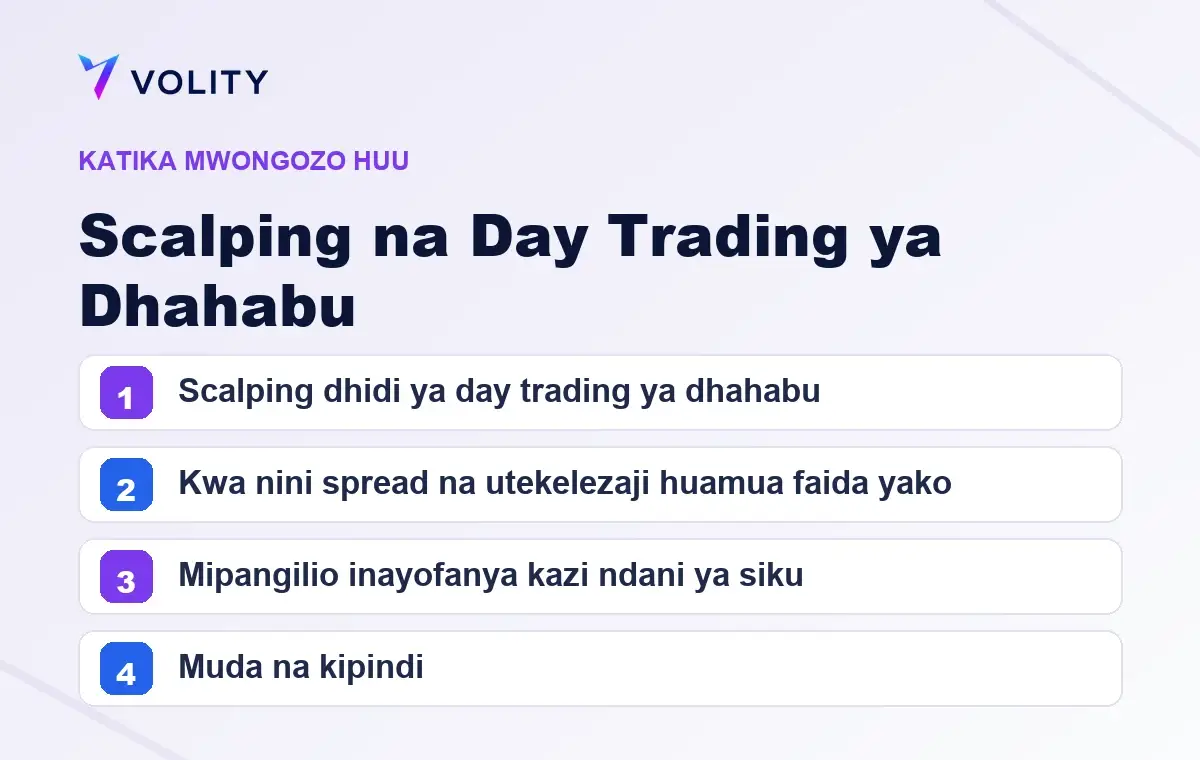 VOLITY

KATIKA MWONGOZO HUU

Scalping na Day Trading ya Dhahabu

1 Scalping dhidi ya day trading ya dhahabu

2 Kwa nini spread na utekelezaji huamua faida yako

3 Mipangilio inayofanya kazi ndani ya siku

4 Muda na kipindi